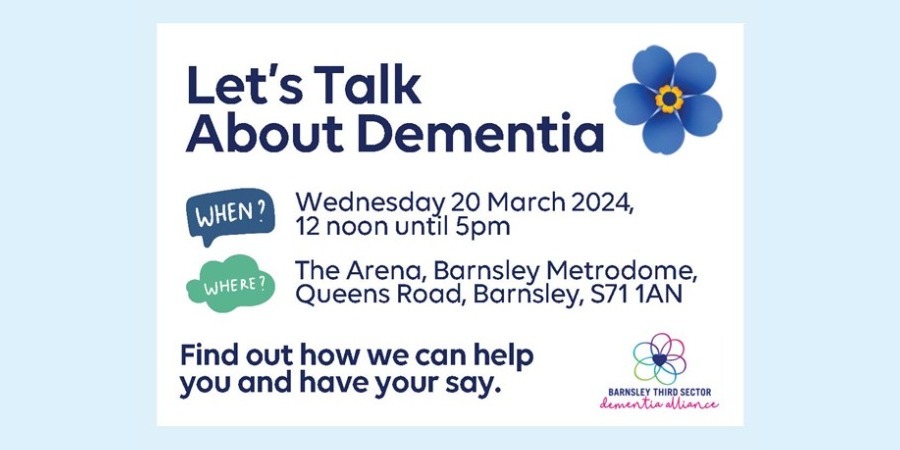 Let's Talk About Dementia

WHEN?

Wednesday 20 March 2024, 12 noon until 5pm

WHERE?

The Arena, Barnsley Metrodome, Queens Road, Barnsley, S71 1AN

Find out how we can help you and have your say.

BARNSLEY THIRD SECTOR
dementia alliance